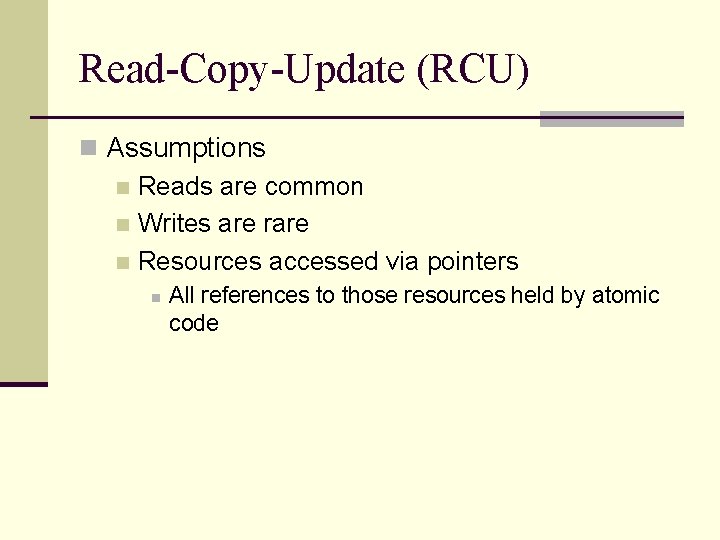 Read-Copy-Update (RCU)

Assumptions

Reads are common

Writes are rare

Resources accessed via pointers

All references to those resources held by atomic code